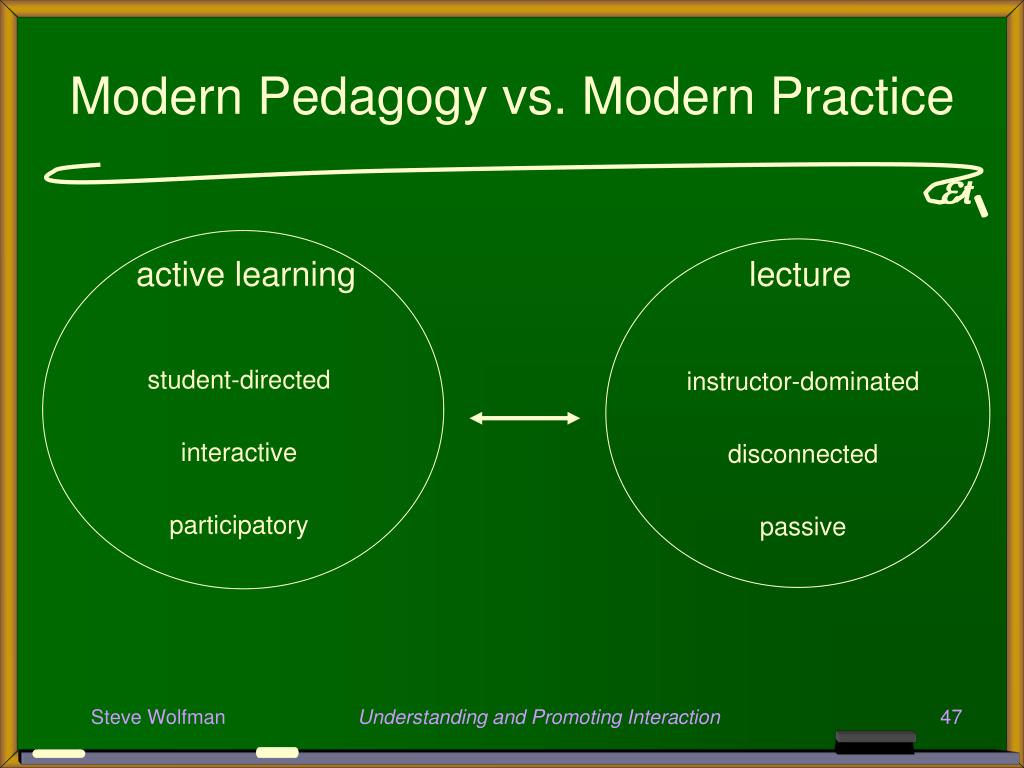 Modern Pedagogy vs. Modern Practice

active learning

student-directed

interactive

participatory

lecture

instructor-dominated

disconnected

passive

Steve Wolfman

Understanding and Promoting Interaction

47